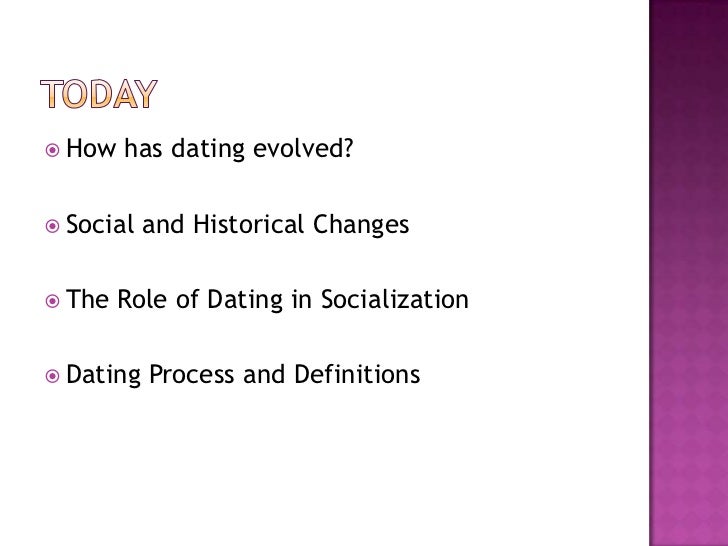 TODAY

How has dating evolved?

Social and Historical Changes

The Role of Dating in Socialization

Dating Process and Definitions